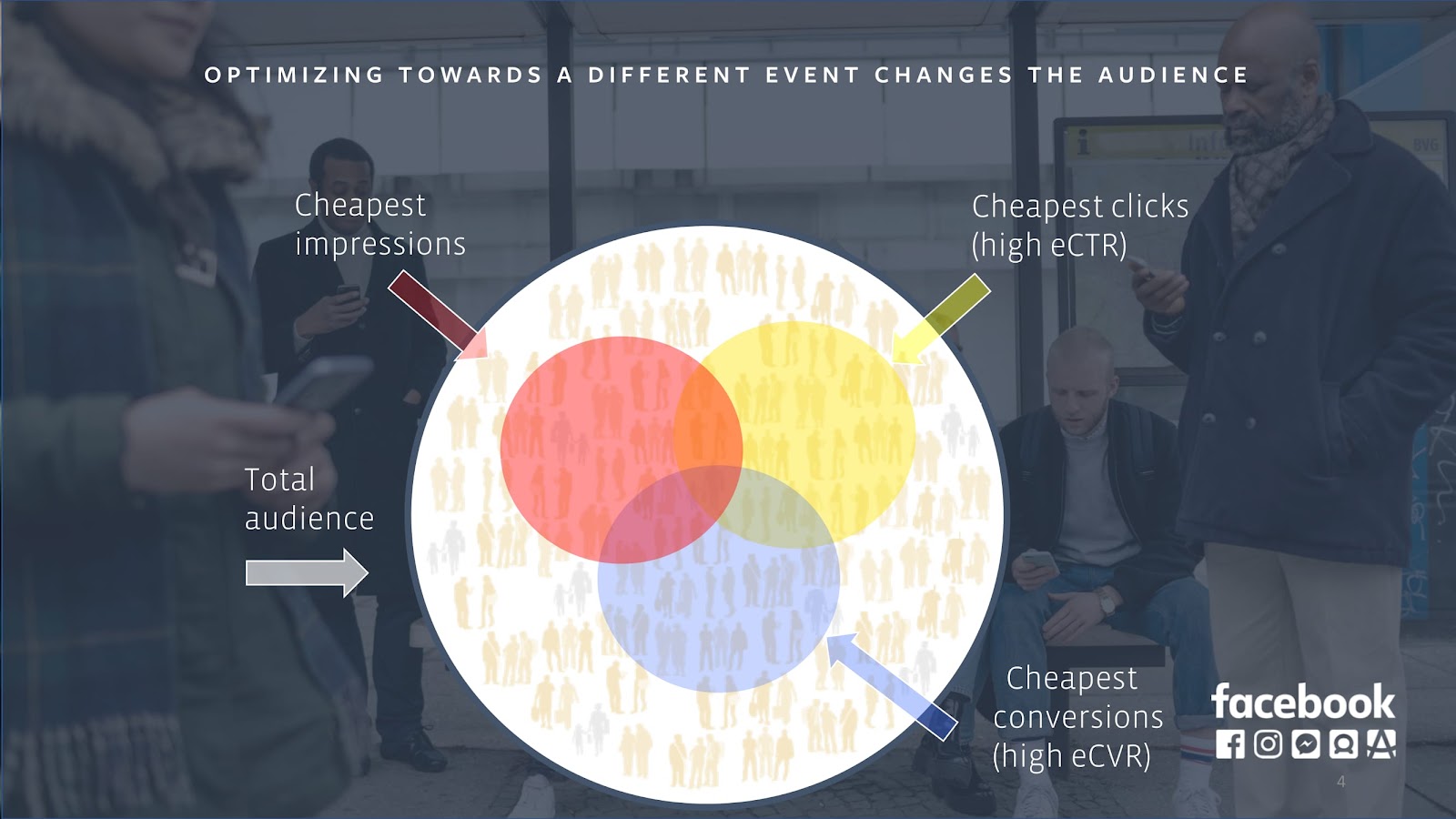 OPTIMIZING TOWARDS A DIFFERENT EVENT CHANGES THE AUDIENCE

Cheapest impressions

Cheapest clicks (high eCTR)

Total audience

Cheapest conversions (high eCVR)

facebook

4